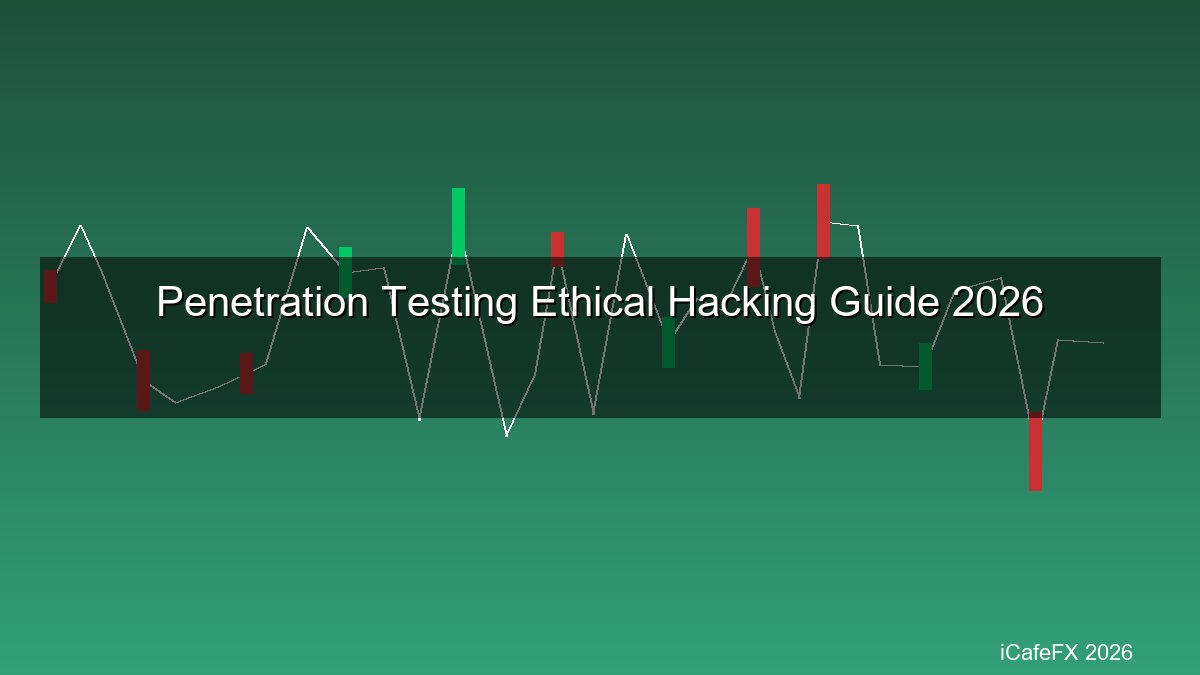 Penetration Testing Ethical Hacking Guide 2026

iCafeFX 2026